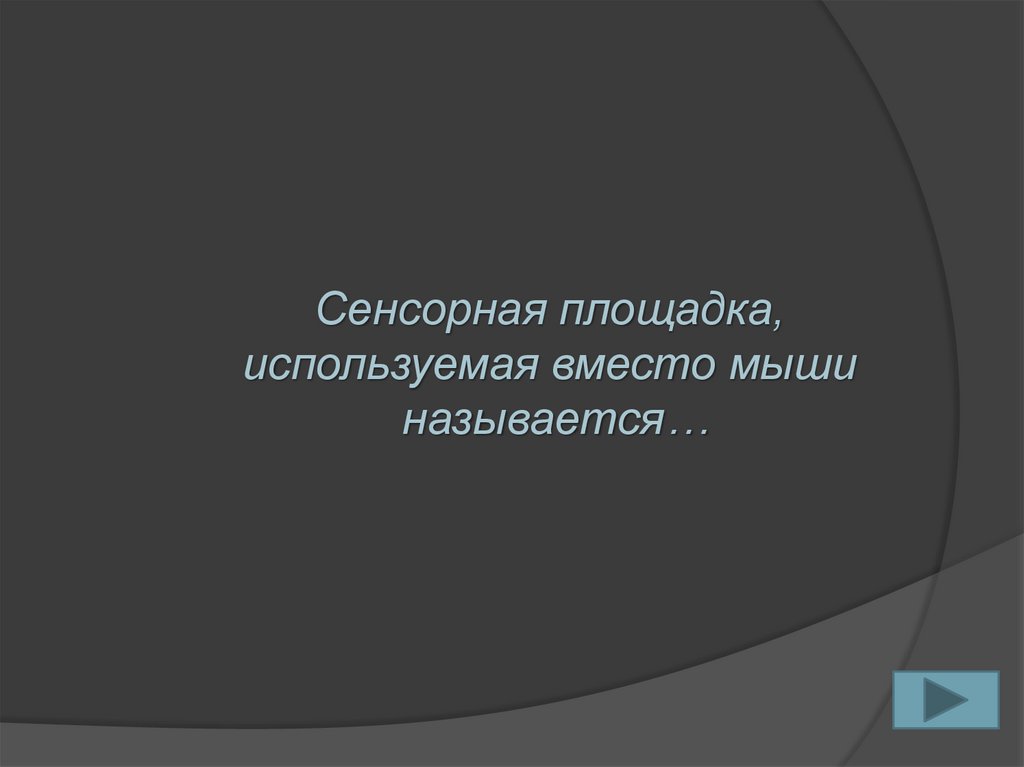 Сенсорная площадка, используемая вместо мыши называется…